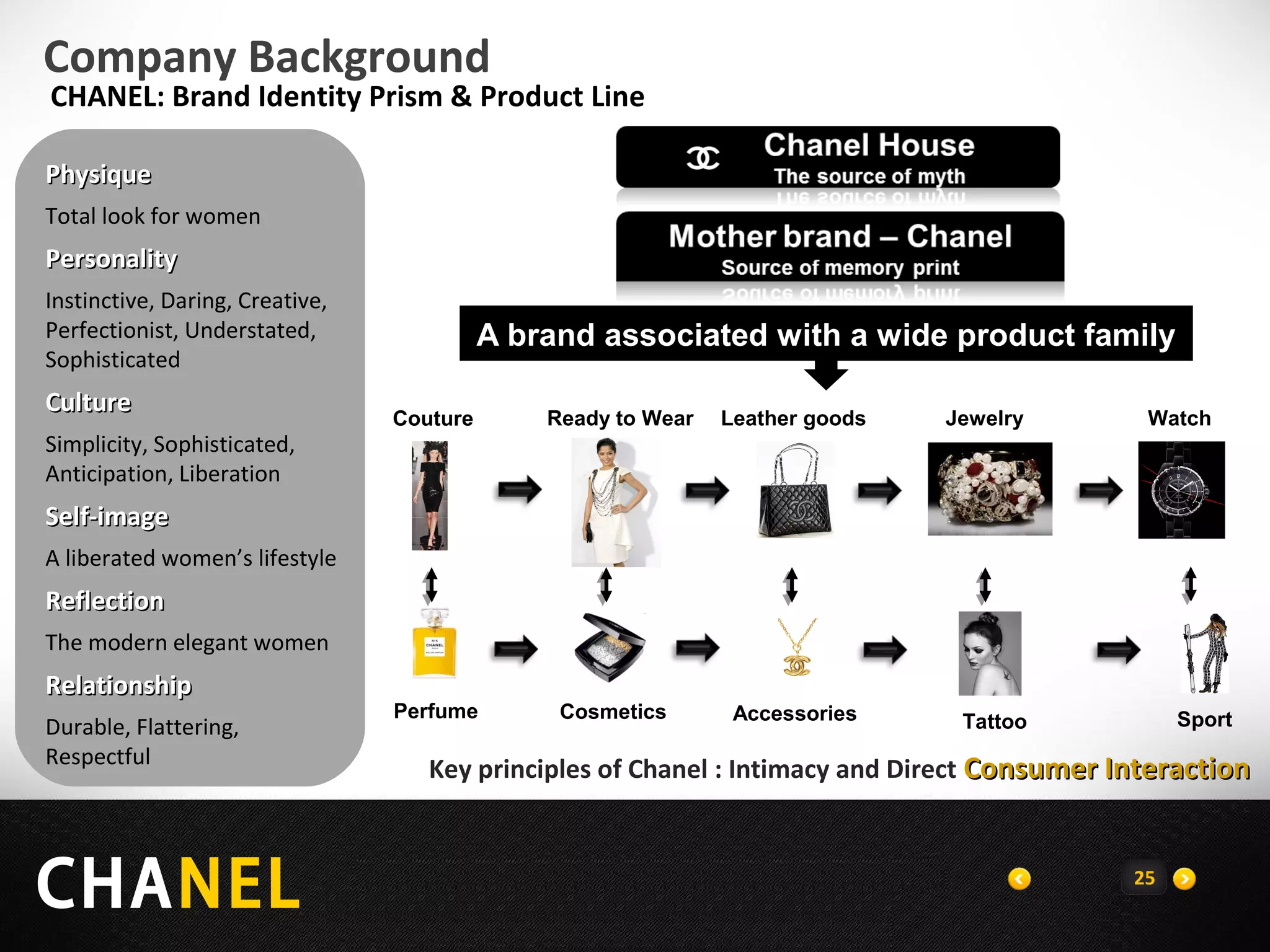 Company Background
CHANEL: Brand Identity Prism & Product Line

Physique

Total look for women

Personality

Instinctive, Daring, Creative, Perfectionist, Understated, Sophisticated

Culture

Simplicity, Sophisticated, Anticipation, Liberation

Self-image

A liberated women's lifestyle

Reflection

The modern elegant women

Relationship

Durable, Flattering, Respectful

Chanel House
The source of myth

Mother brand – Chanel
Source of memory print

A brand associated with a wide product family

Couture
Ready to Wear
Leather goods
Jewelry
Watch

Perfume
Cosmetics
Accessories
Tattoo
Sport

Key principles of Chanel : Intimacy and Direct Consumer Interaction

CHANEL

25